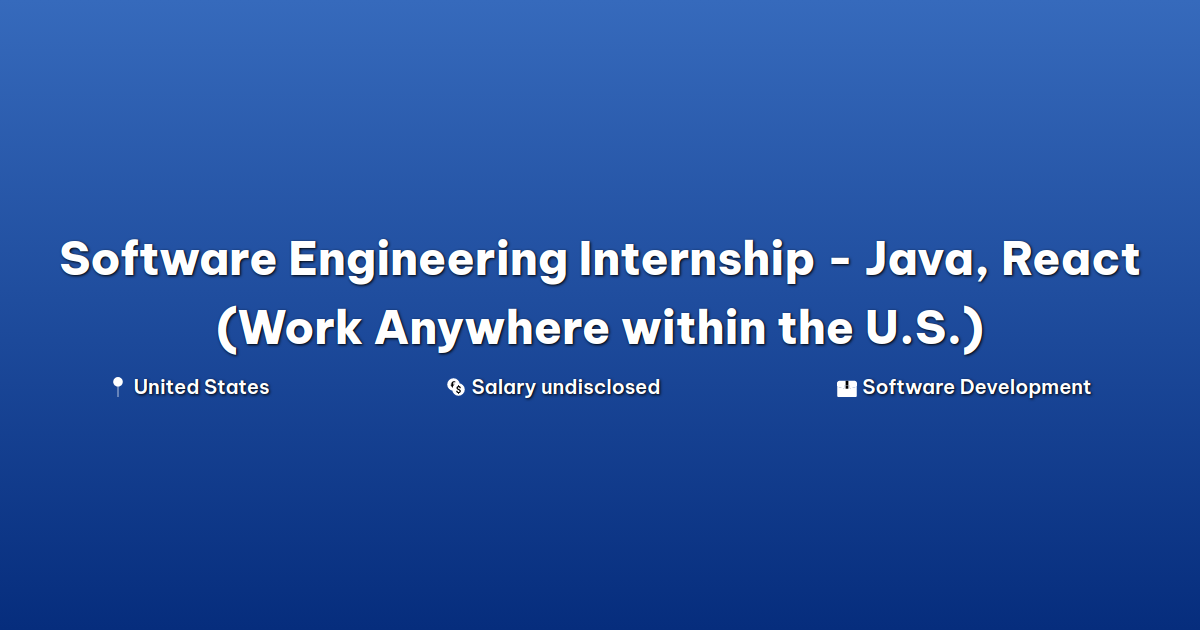 Software Engineering Internship - Java, React (Work Anywhere within the U.S.)

United States

Salary undisclosed

Software Development